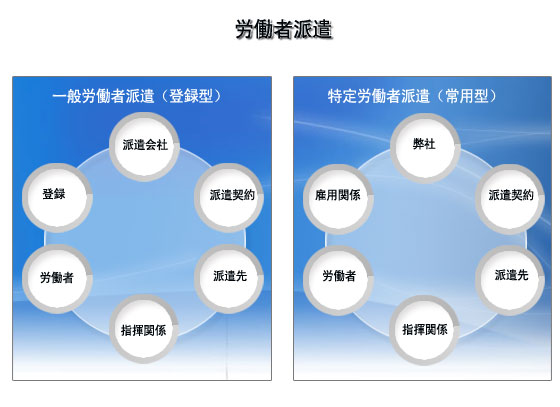 労働者派遣

一般労働者派遣（登録型）

派遣会社

派遣契約

派遣先

指揮関係

労働者

登録

特定労働者派遣（常用型）

弊社

派遣契約

派遣先

指揮関係

労働者

雇用関係